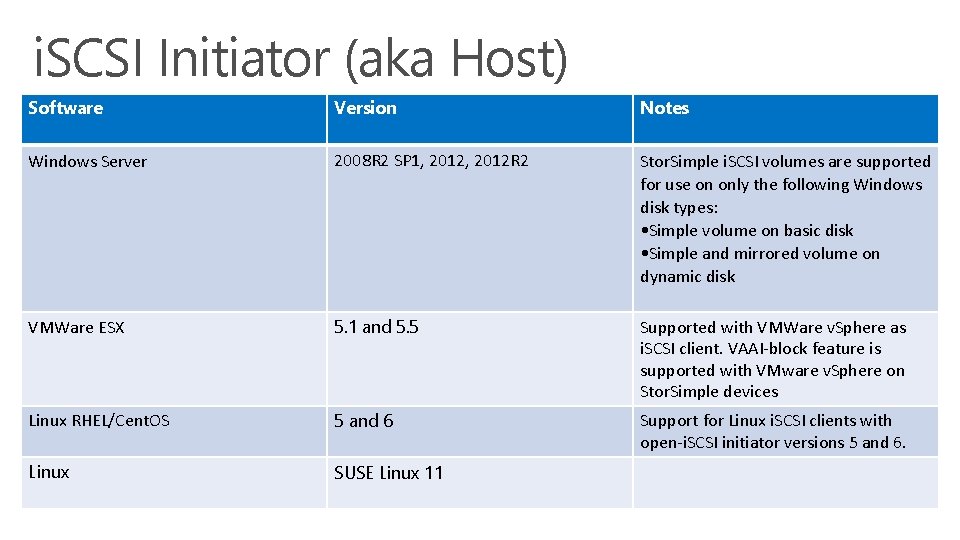 iSCSI Initiator (aka Host)

| Software | Version | Notes |
|---|---|---|
| Windows Server | 2008R2 SP1, 2012, 2012R2 | StorSimple iSCSI volumes are supported for use on only the following Windows disk types: •Simple volume on basic disk •Simple and mirrored volume on dynamic disk |
| VMWare ESX | 5.1 and 5.5 | Supported with VMWare vSphere as iSCSI client. VAAI-block feature is supported with VMware vSphere on StorSimple devices |
| Linux RHEL/CentOS | 5 and 6 | Support for Linux iSCSI clients with open-iSCSI initiator versions 5 and 6. |
| Linux | SUSE Linux 11 | |